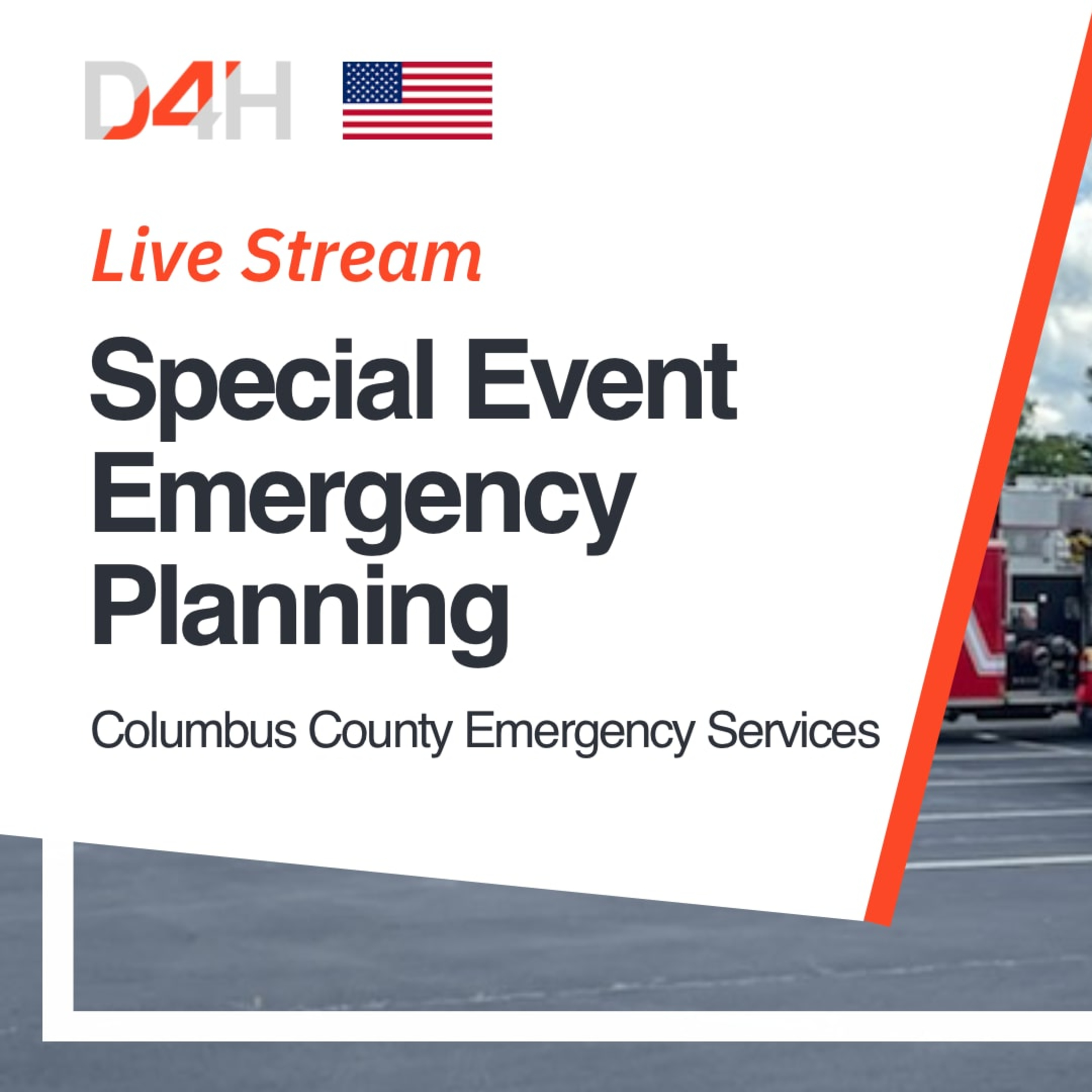 D4H

Live Stream

Special Event Emergency Planning

Columbus County Emergency Services